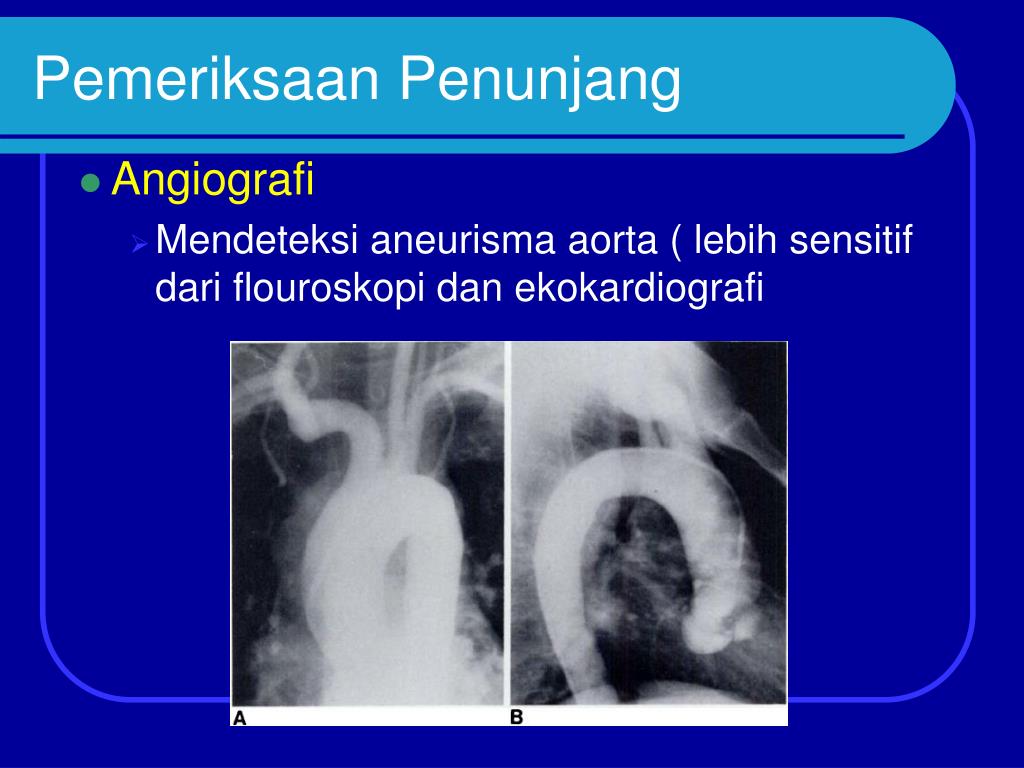 Pemeriksaan Penunjang

Angiografi

Mendeteksi aneurisma aorta ( lebih sensitif dari flouroskopi dan ekokardiografi

A

B